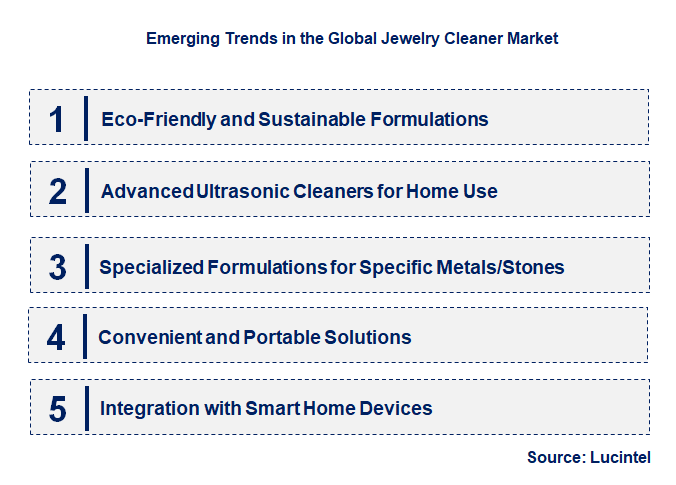 Emerging Trends in the Global Jewelry Cleaner Market

1 Eco-Friendly and Sustainable Formulations

2 Advanced Ultrasonic Cleaners for Home Use

3 Specialized Formulations for Specific Metals/Stones

4 Convenient and Portable Solutions

5 Integration with Smart Home Devices

Source: Lucintel